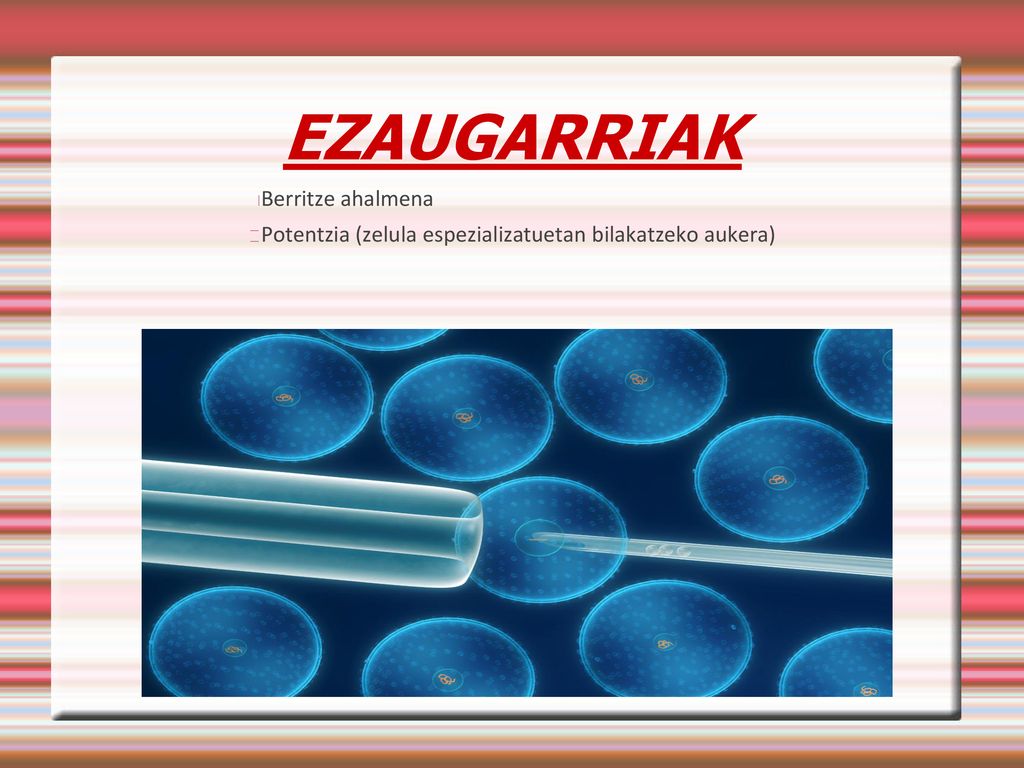 EZAUGARRIAK

Berritze ahalmena

Potentzia (zelula espezializatuetan bilakatzeko aukera)